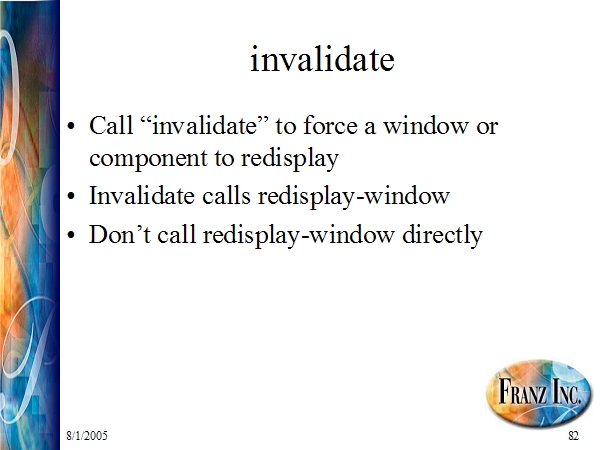 invalidate

• Call “invalidate” to force a window or component to redisplay
• Invalidate calls redisplay-window
• Don’t call redisplay-window directly

FRANZ INC.

8/1/2005

82